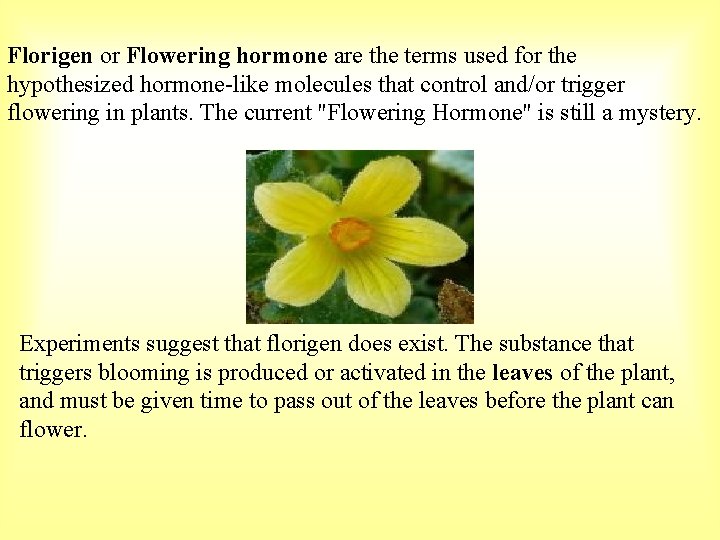 Florigen or Flowering hormone are the terms used for the hypothesized hormone-like molecules that control and/or trigger flowering in plants. The current "Flowering Hormone" is still a mystery.

Experiments suggest that florigen does exist. The substance that triggers blooming is produced or activated in the leaves of the plant, and must be given time to pass out of the leaves before the plant can flower.